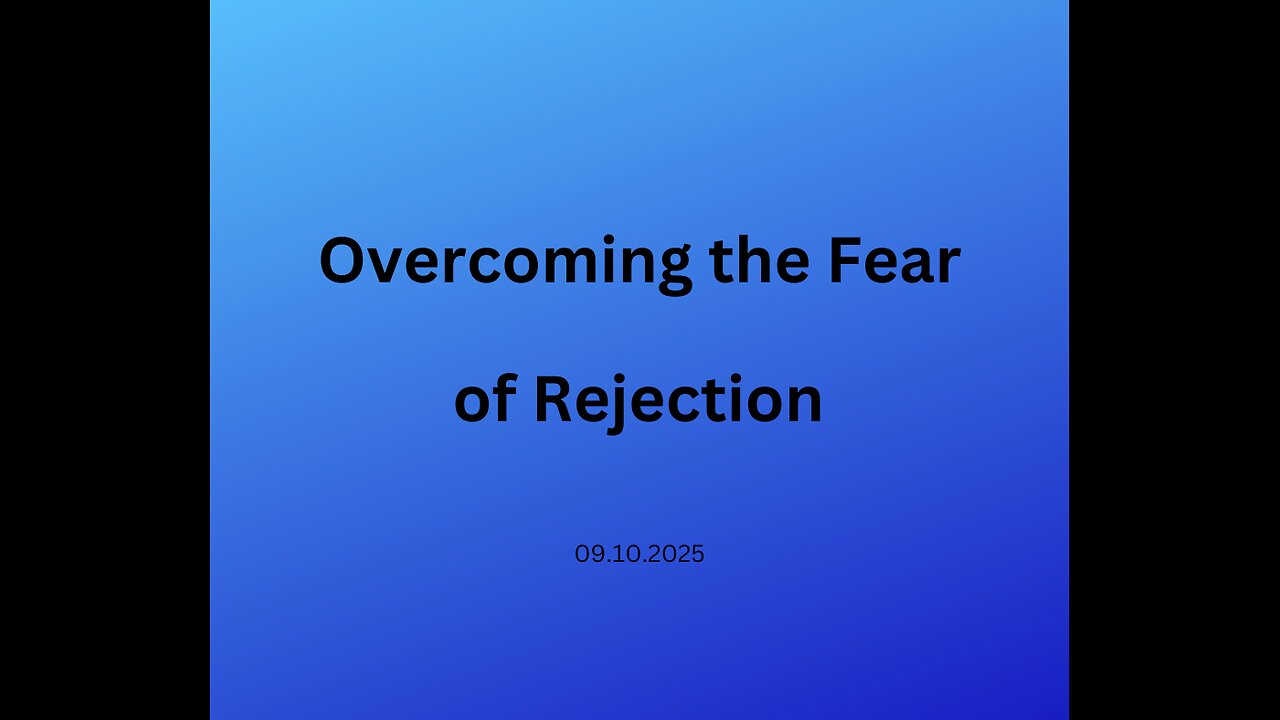 Overcoming the Fear of Rejection

09.10.2025